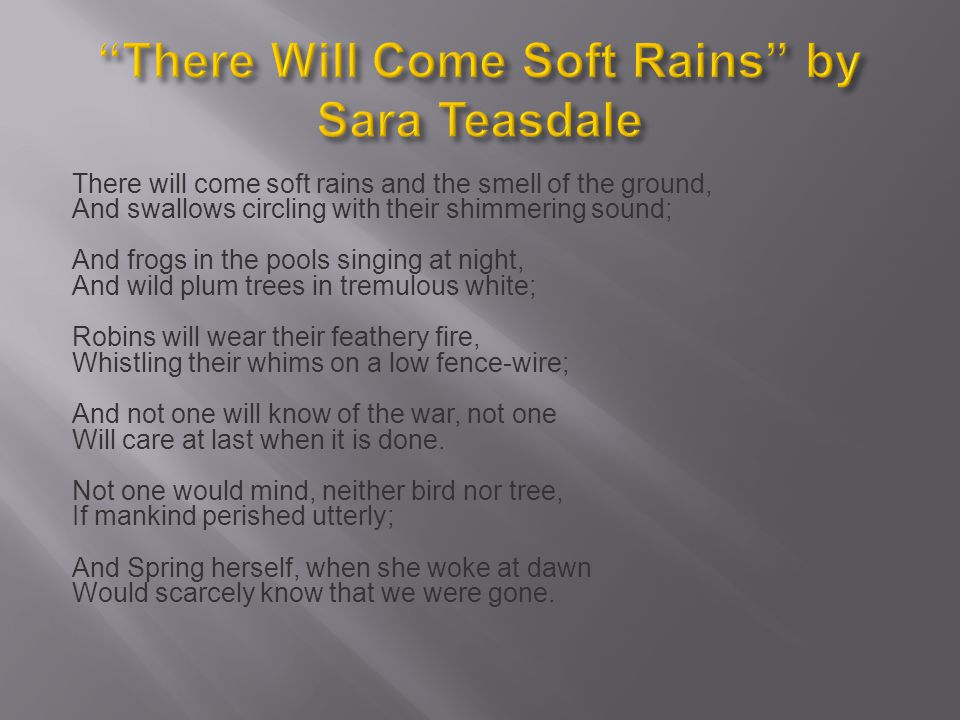 “There Will Come Soft Rains” by Sara Teasdale

There will come soft rains and the smell of the ground,
And swallows circling with their shimmering sound;

And frogs in the pools singing at night,
And wild plum trees in tremulous white;

Robins will wear their feathery fire,
Whistling their whims on a low fence-wire;

And not one will know of the war, not one
Will care at last when it is done.

Not one would mind, neither bird nor tree,
If mankind perished utterly;

And Spring herself, when she woke at dawn
Would scarcely know that we were gone.